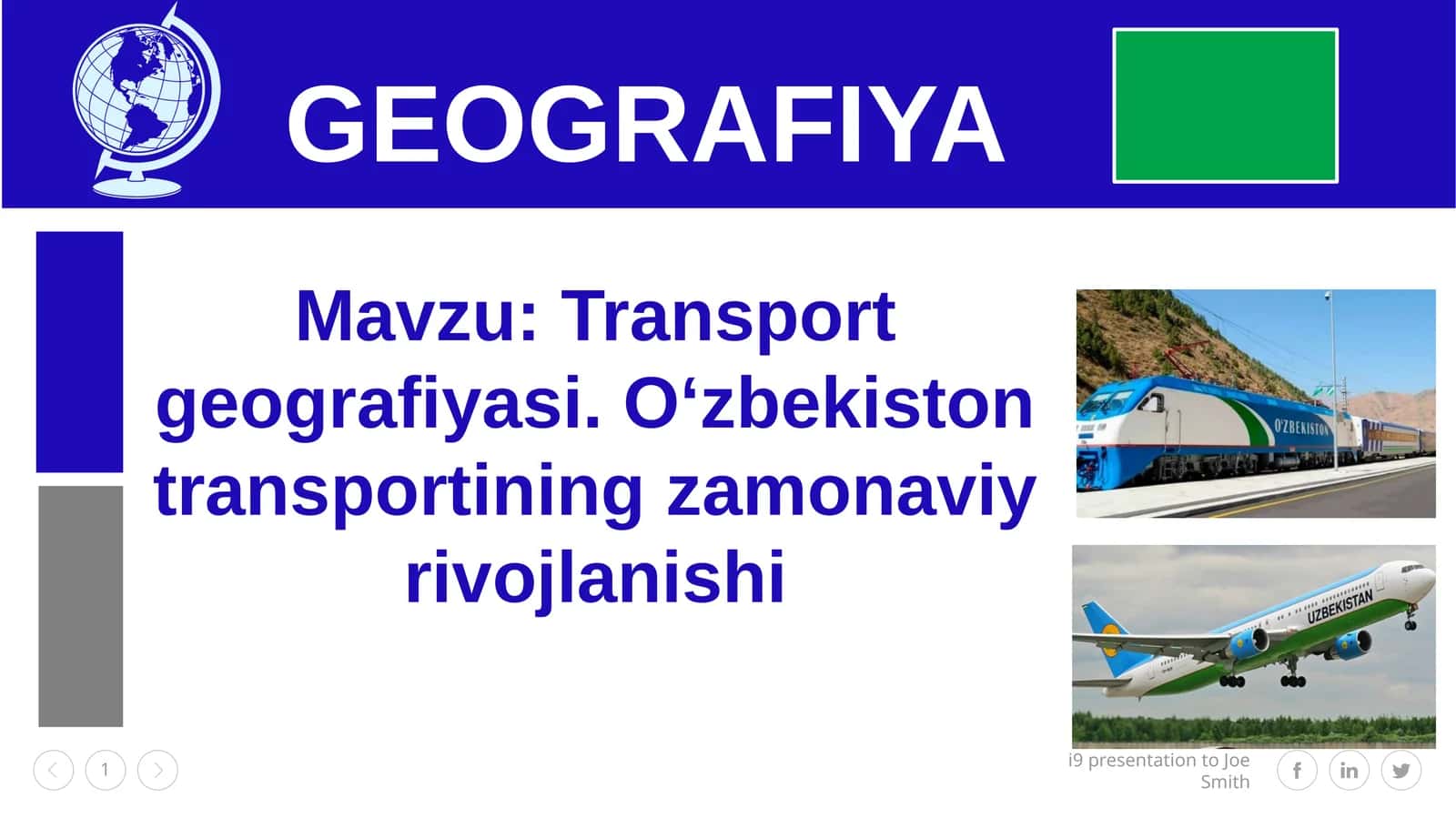 GEOGRAFIYA

Mavzu: Transport geografiyasi. O‘zbekiston transportining zamonaviy rivojlanishi

O'ZBEKISTON

UZBEKISTAN

1

i9 presentation to Joe Smith